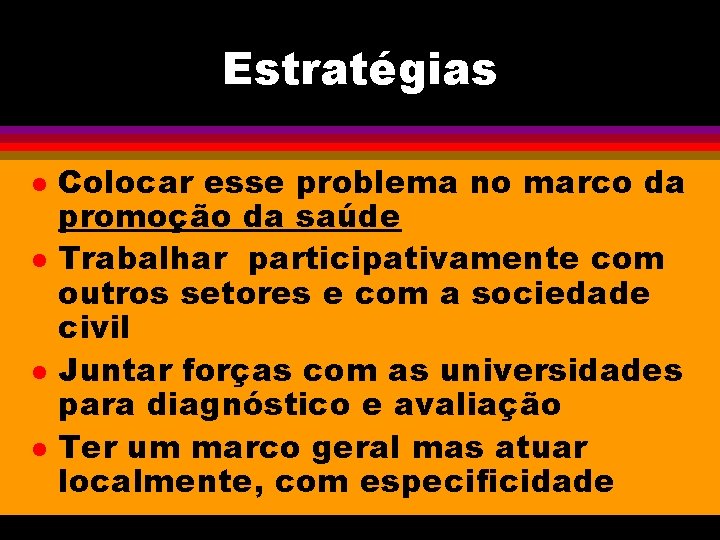 Estratégias

- Colocar esse problema no marco da promoção da saúde
- Trabalhar participativamente com outros setores e com a sociedade civil
- Juntar forças com as universidades para diagnóstico e avaliação
- Ter um marco geral mas atuar localmente, com especificidade